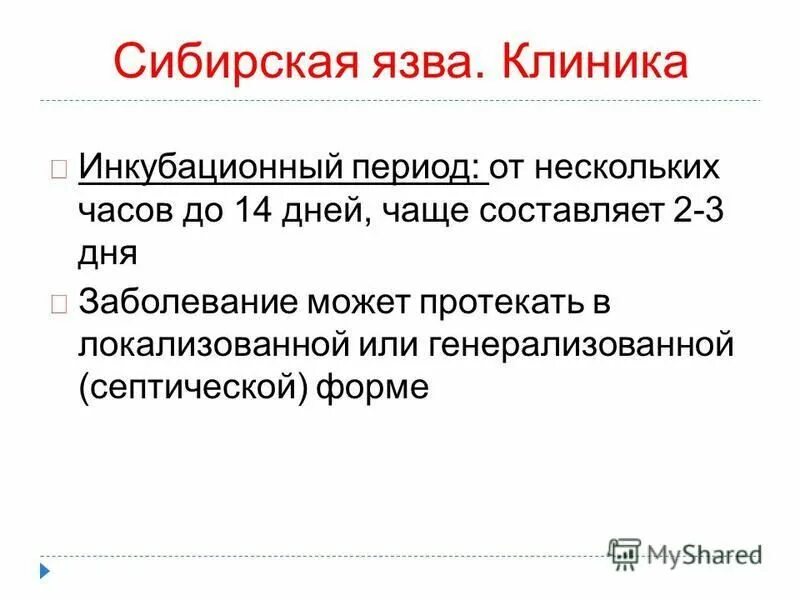 Сибирская язва. Клиника

Инкубационный период: от нескольких часов до 14 дней, чаще составляет 2-3 дня

Заболевание может протекать в локализованной или генерализованной (септической) форме

MyShared